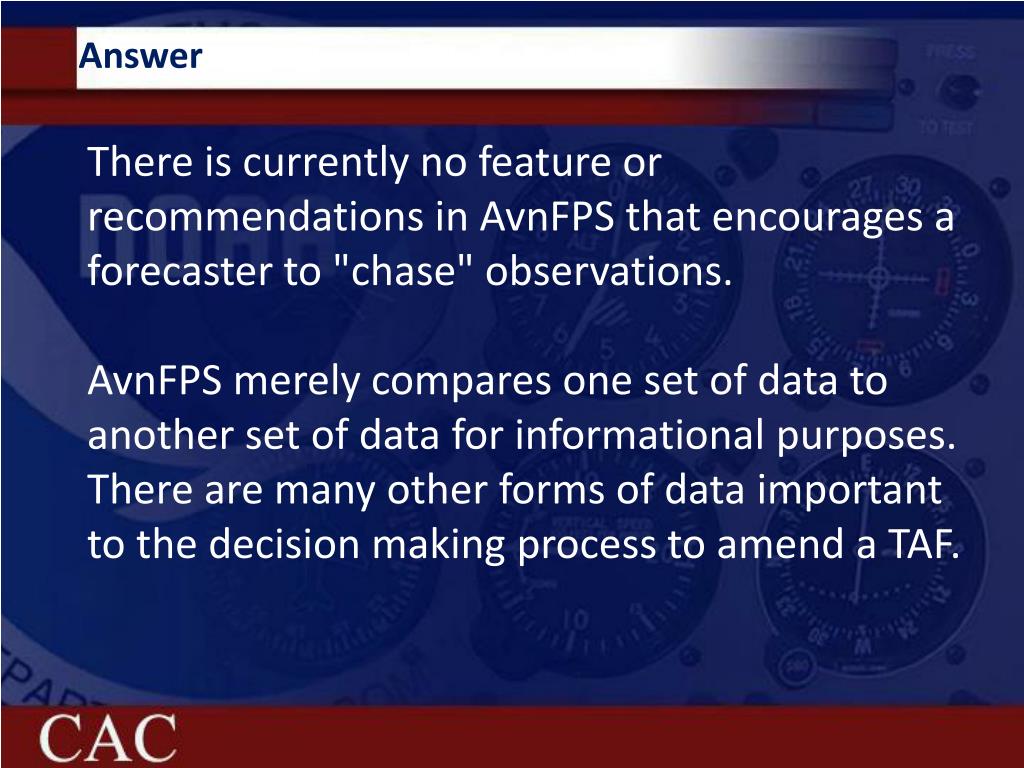 Answer

There is currently no feature or recommendations in AvnFPS that encourages a forecaster to "chase" observations.

AvnFPS merely compares one set of data to another set of data for informational purposes. There are many other forms of data important to the decision making process to amend a TAF.

CAC